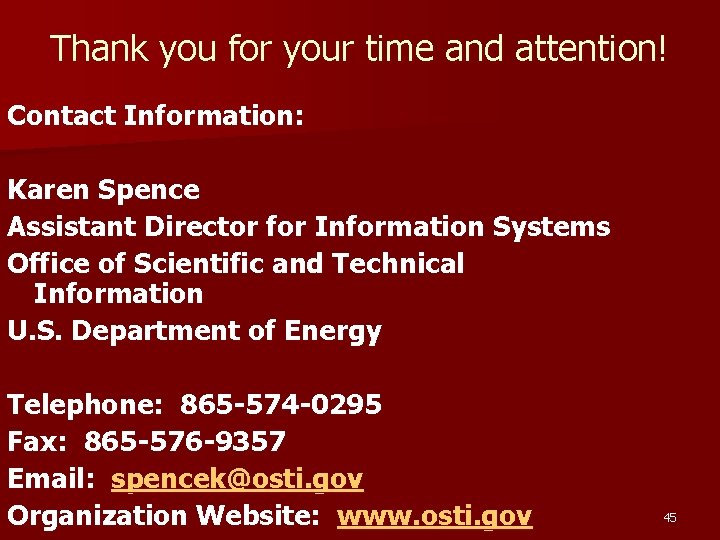 Thank you for your time and attention!

Contact Information:

Karen Spence
Assistant Director for Information Systems
Office of Scientific and Technical Information
U.S. Department of Energy

Telephone: 865-574-0295
Fax: 865-576-9357
Email: spencek@osti.gov
Organization Website: www.osti.gov

45